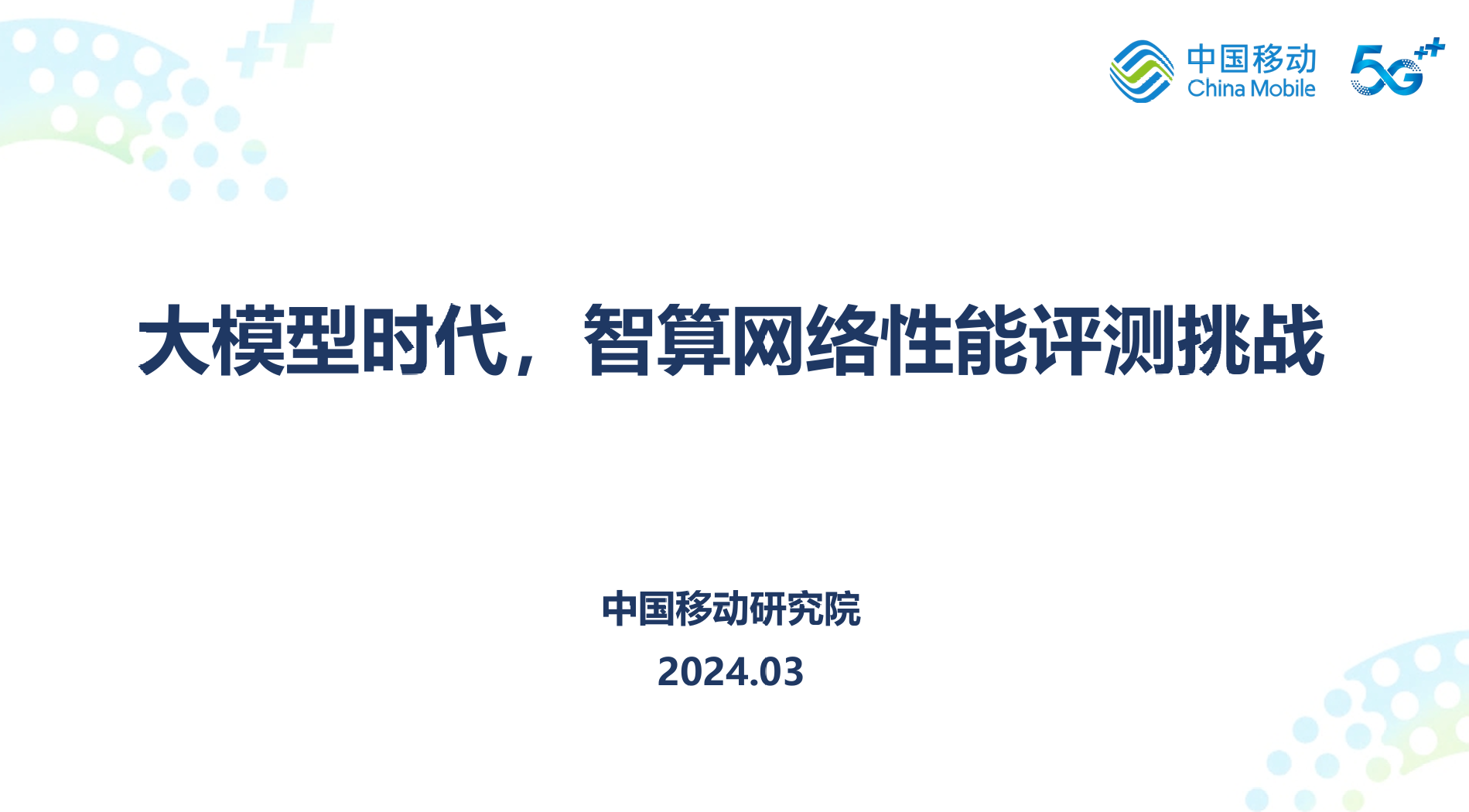 中国移动
China Mobile
5G++

大模型时代，智算网络性能评测挑战

中国移动研究院
2024.03